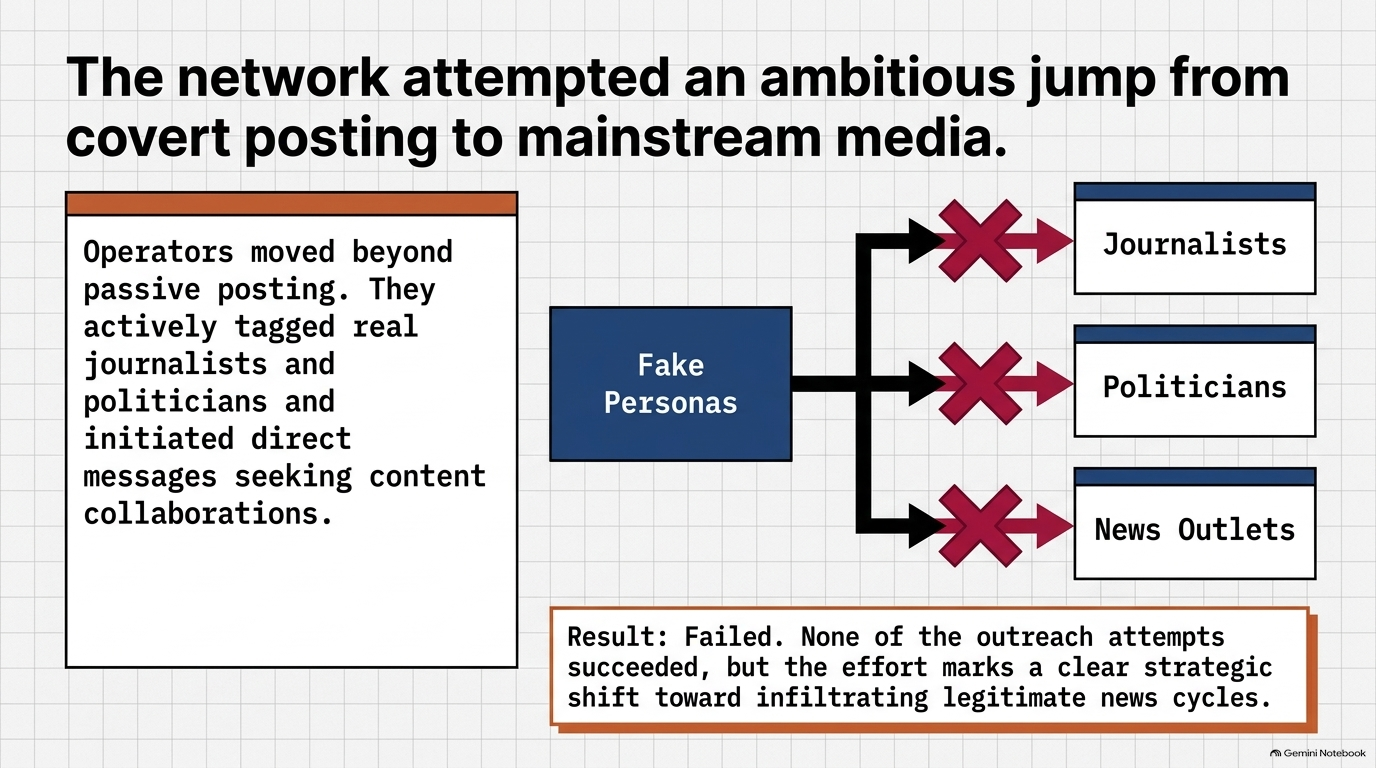 The network attempted an ambitious jump from covert posting to mainstream media.

Operators moved beyond passive posting. They actively tagged real journalists and politicians and initiated direct messages seeking content collaborations.

Fake Personas

Journalists

Politicians

News Outlets

Result: Failed. None of the outreach attempts succeeded, but the effort marks a clear strategic shift toward infiltrating legitimate news cycles.

Gemini Notebook